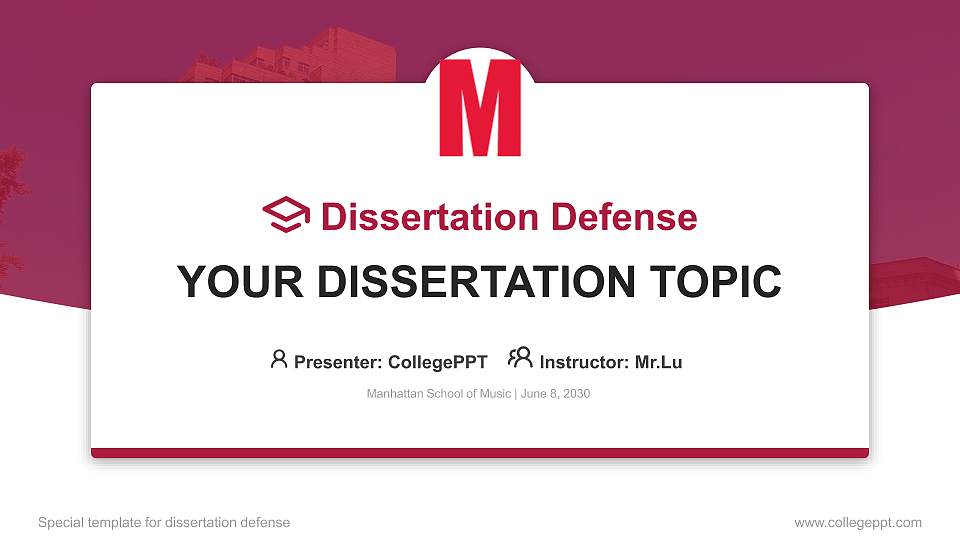 M

Dissertation Defense

YOUR DISSERTATION TOPIC

Presenter: CollegePPT Instructor: Mr.Lu

Manhattan School of Music | June 8, 2030

Special template for dissertation defense

www.collegeppt.com